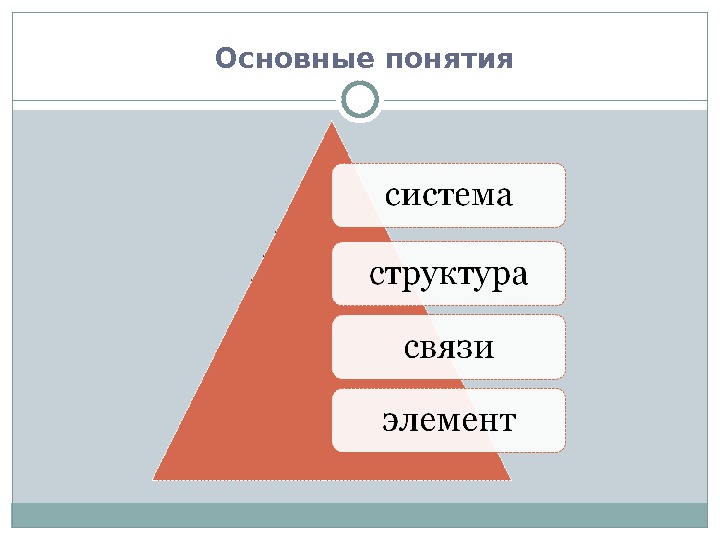 Основные понятия

система

структура

связи

элемент